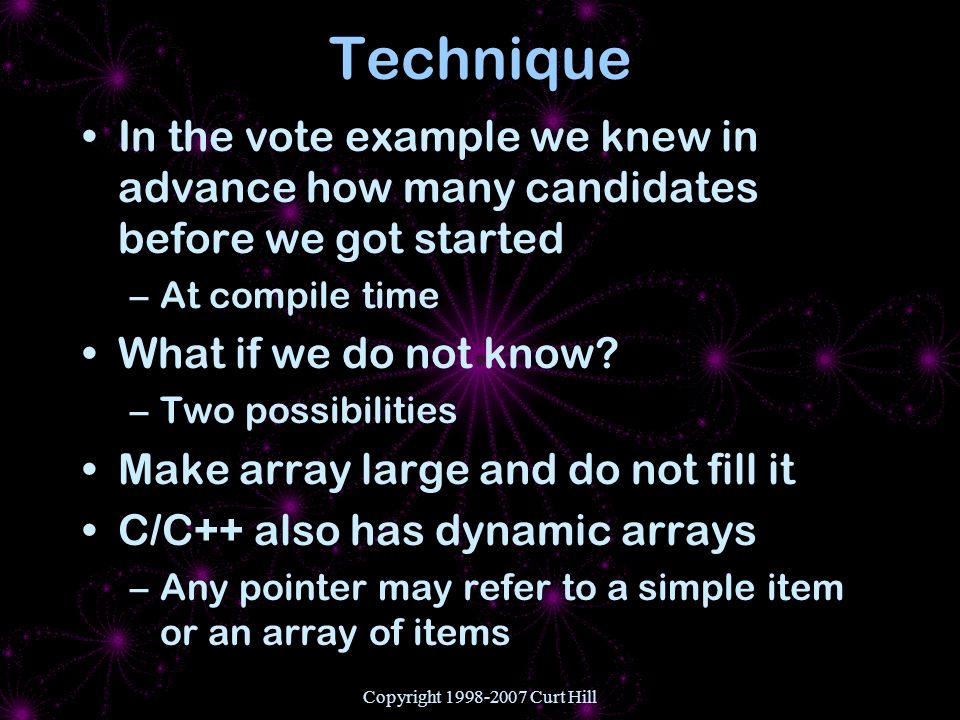 Technique

• In the vote example we knew in advance how many candidates before we got started
– At compile time
• What if we do not know?
– Two possibilities
• Make array large and do not fill it
• C/C++ also has dynamic arrays
– Any pointer may refer to a simple item or an array of items

Copyright 1998-2007 Curt Hill